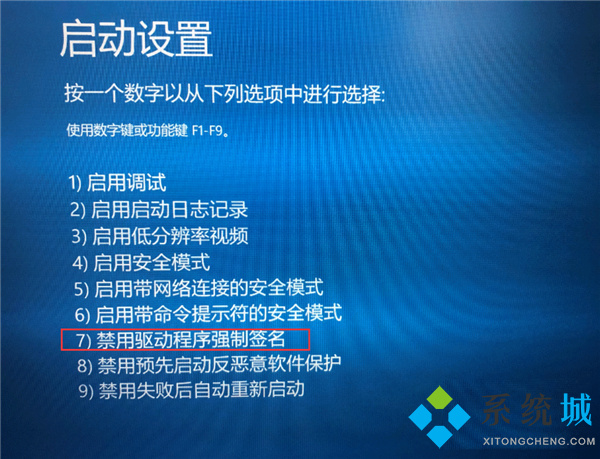 启动设置

按一个数字以从下列选项中进行选择:

使用数字键或功能键 F1-F9。

1) 启用调试
2) 启用启动日志记录
3) 启用低分辨率视频
4) 启用安全模式
5) 启用带网络连接的安全模式
6) 启用带命令提示符的安全模式
7) 禁用驱动程序强制签名
8) 禁用预先启动反恶意软件保护
9) 禁用失败后自动重新启动

系统城
XITONGCHENG.COM